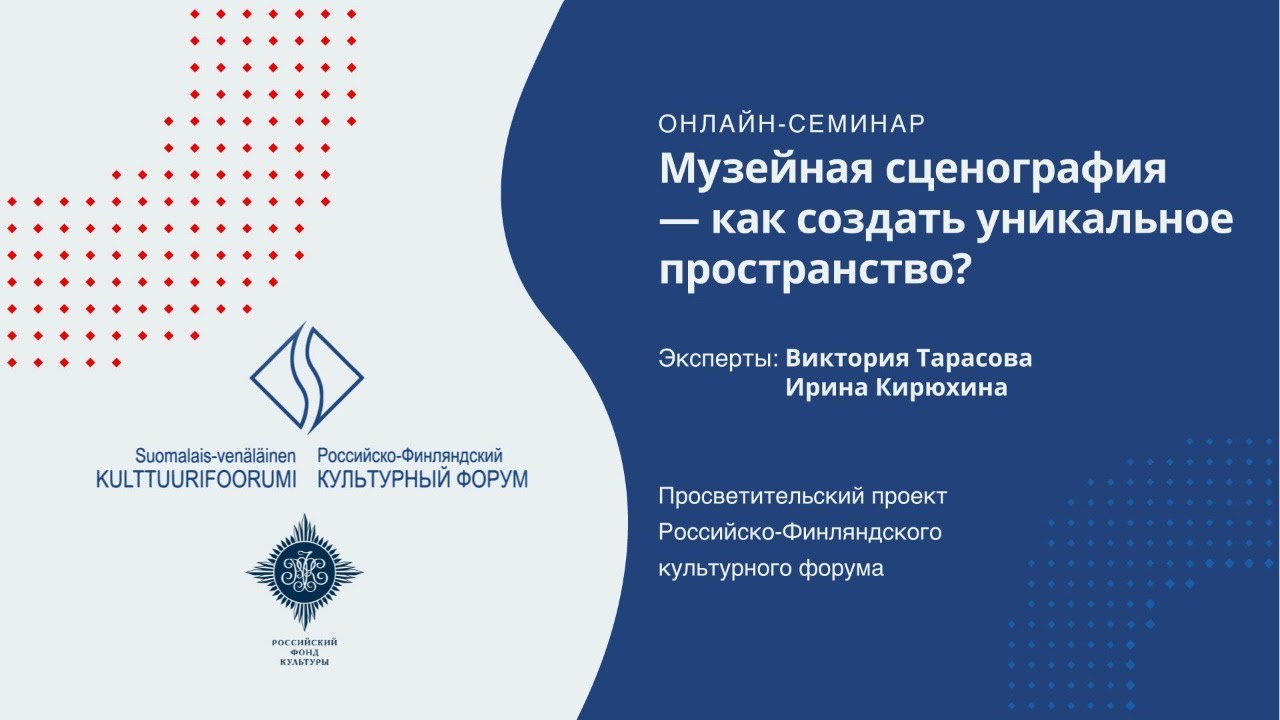 Suomalais-venäläinen KULTTUURIFOORUMI

Российско-Финляндский КУЛЬТУРНЫЙ ФОРУМ

РОССИЙСКИЙ ФОНД КУЛЬТУРЫ

ОНЛАЙН-СЕМИНАР

Музейная сценография — как создать уникальное пространство?

Эксперты: Виктория Тарасова
Ирина Кирюхина

Просветительский проект Российско-Финляндского культурного форума